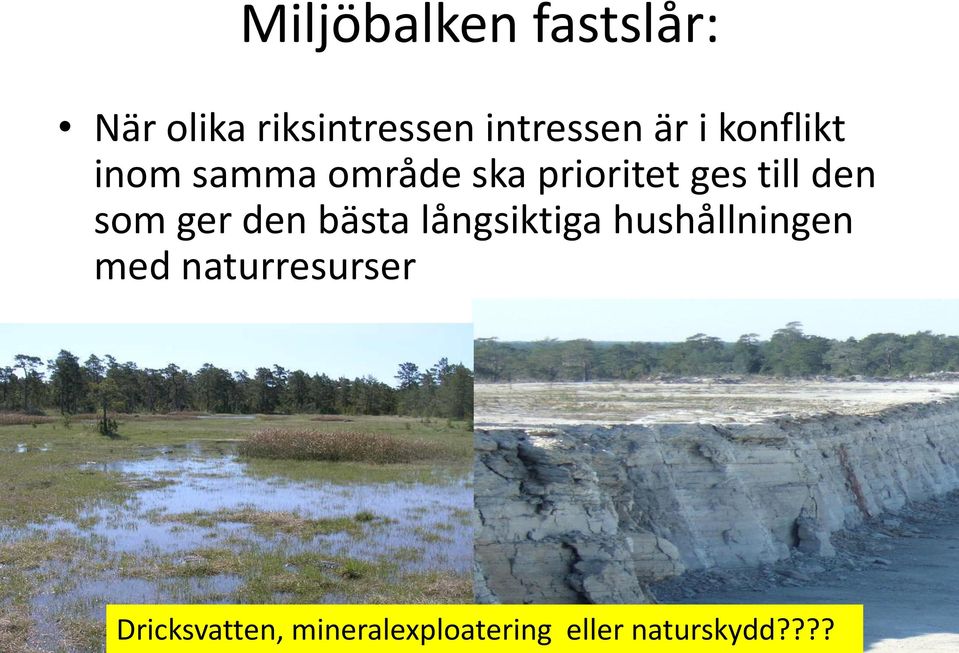 Miljöbalken fastslår:

• När olika riksintressen intressen är i konflikt inom samma område ska prioritet ges till den som ger den bästa långsiktiga hushållningen med naturresurser

Dricksvatten, mineralexploatering eller naturskydd????